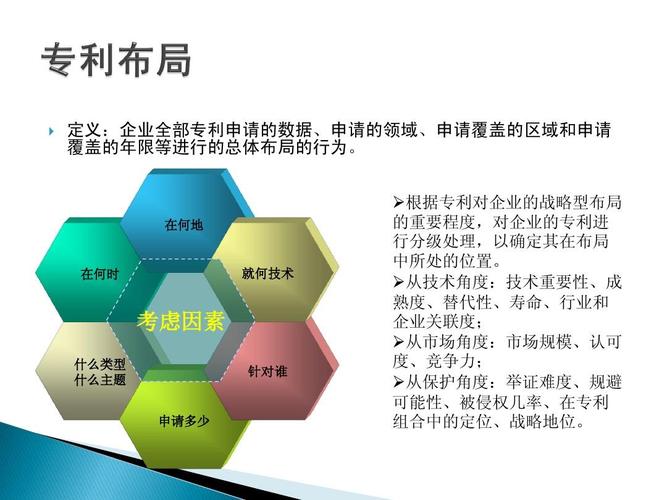 专利布局

定义：企业全部专利申请的数据、申请的领域、申请覆盖的区域和申请覆盖的年限等进行的总体布局的行为。

在何地

在何时

就何技术

考虑因素

什么类型
什么主题

针对谁

申请多少

➢根据专利对企业的战略型布局的重要程度，对企业的专利进行分级处理，以确定其在布局中所处的位置。
➢从技术角度：技术重要性、成熟度、替代性、寿命、行业和企业关联度；
➢从市场角度：市场规模、认可度、竞争力；
➢从保护角度：举证难度、规避可能性、被侵权几率、在专利组合中的定位、战略地位。